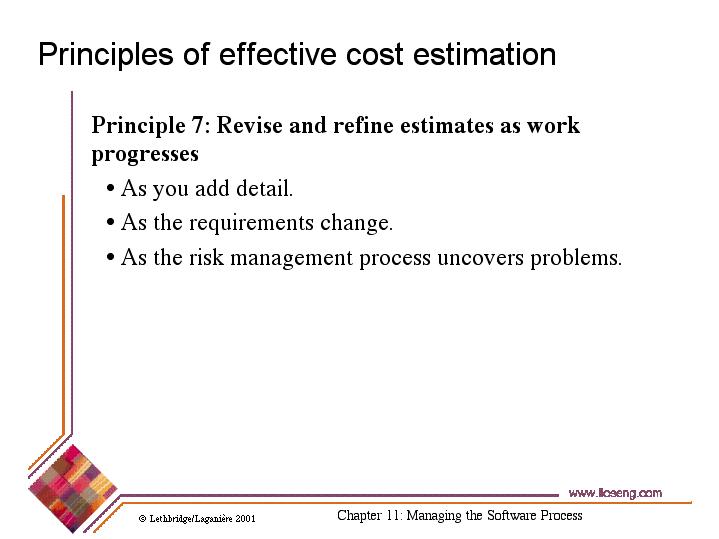 Principles of effective cost estimation

Principle 7: Revise and refine estimates as work progresses

• As you add detail.

• As the requirements change.

• As the risk management process uncovers problems.

www.lloseng.com

© Lethbridge/Laganière 2001

Chapter 11: Managing the Software Process